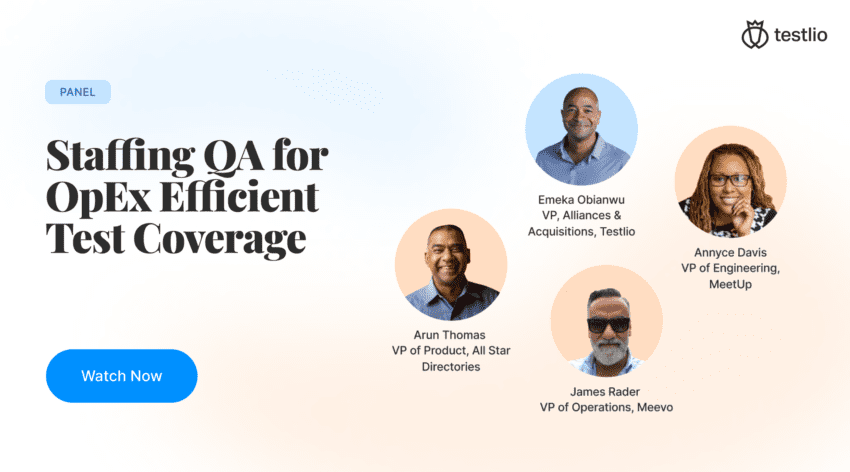 testlio

PANEL

Staffing QA for OpEx Efficient Test Coverage

Watch Now

Emeka Obianwu
VP, Alliances & Acquisitions, Testlio

Annyce Davis
VP of Engineering, MeetUp

Arun Thomas
VP of Product, All Star Directories

James Rader
VP of Operations, Meevo